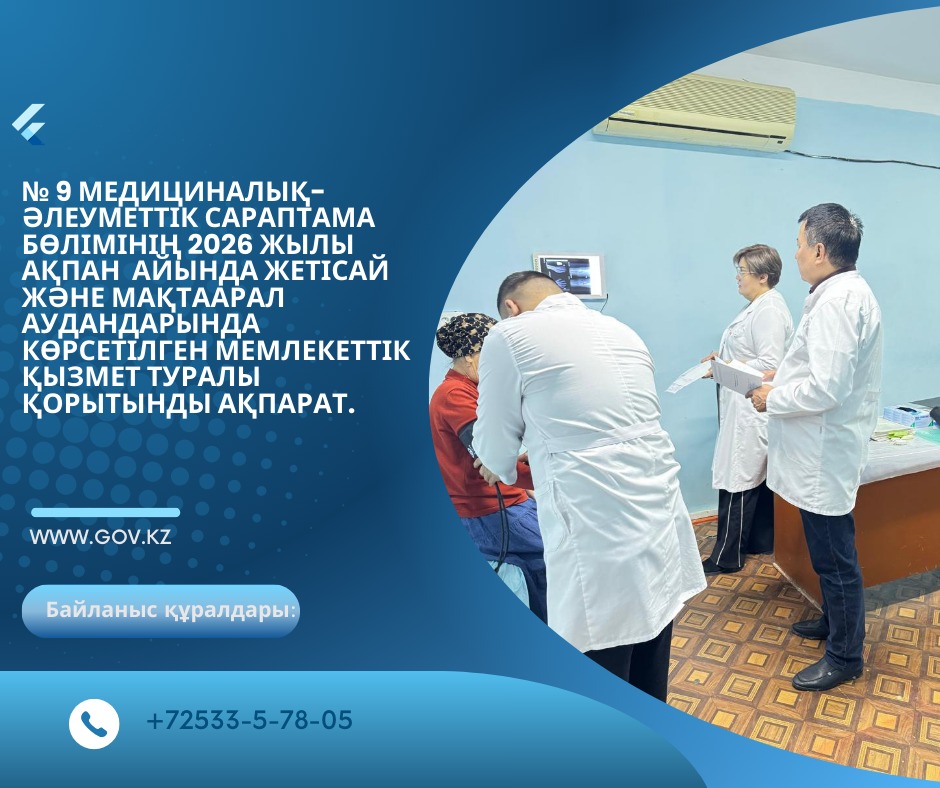 № 9 МЕДИЦИНАЛЫҚ-ӘЛЕУМЕТТІК САРАПТАМА БӨЛІМІНІҢ 2026 ЖЫЛЫ АҚПАН АЙЫНДА ЖЕТІСАЙ ЖӘНЕ МАҚТААРАЛ АУДАНДАРЫНДА КӨРСЕТІЛГЕН МЕМЛЕКЕТТІК ҚЫЗМЕТ ТУРАЛЫ ҚОРЫТЫНДЫ АҚПАРАТ.

WWW.GOV.KZ

Байланыс құралдары:

+72533-5-78-05